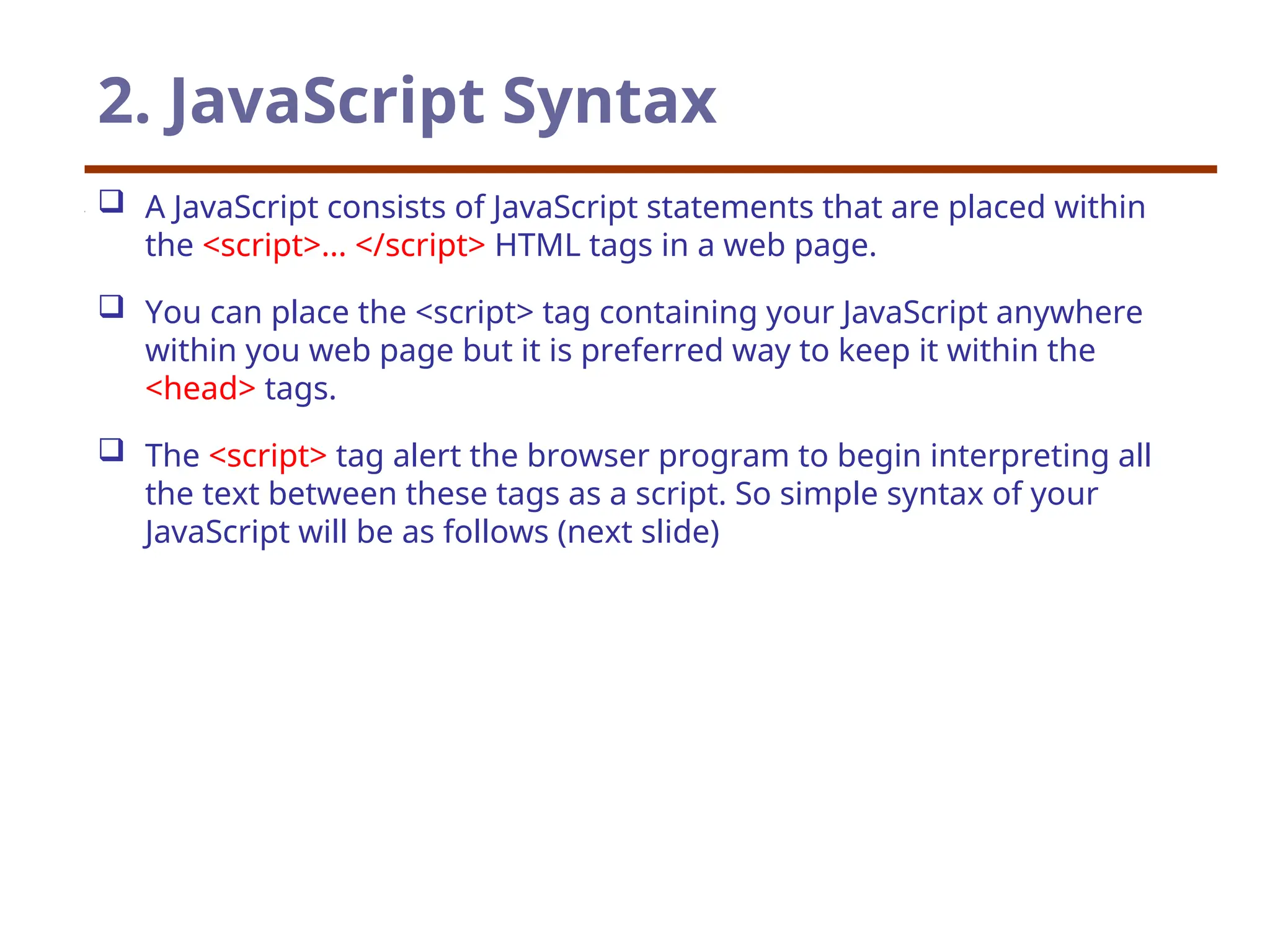 2. JavaScript Syntax

❑ A JavaScript consists of JavaScript statements that are placed within the <script>… </script> HTML tags in a web page.

❑ You can place the <script> tag containing your JavaScript anywhere within you web page but it is preferred way to keep it within the <head> tags.

❑ The <script> tag alert the browser program to begin interpreting all the text between these tags as a script. So simple syntax of your JavaScript will be as follows (next slide)